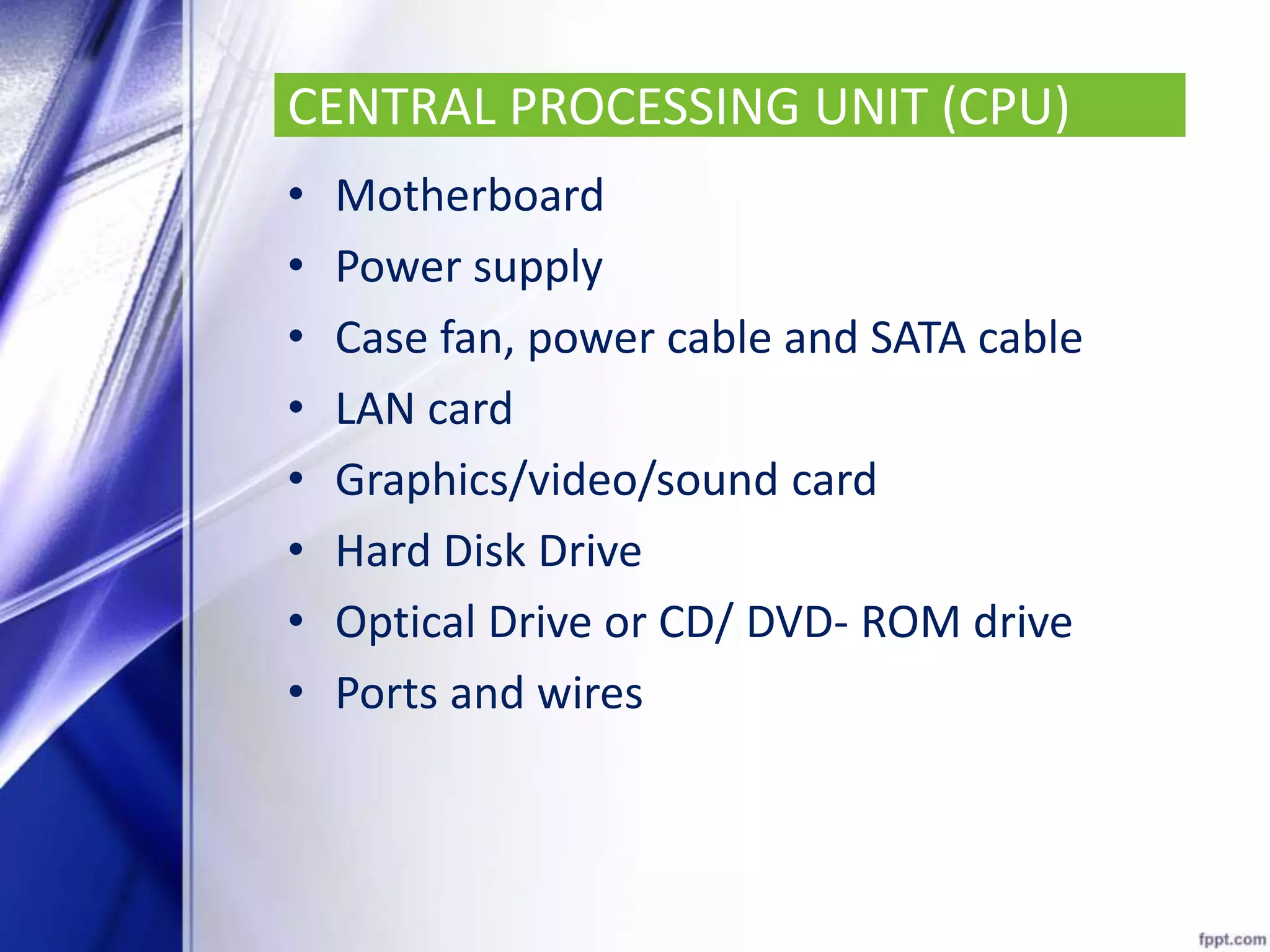 CENTRAL PROCESSING UNIT (CPU)

• Motherboard
• Power supply
• Case fan, power cable and SATA cable
• LAN card
• Graphics/video/sound card
• Hard Disk Drive
• Optical Drive or CD/ DVD- ROM drive
• Ports and wires

fppt.com